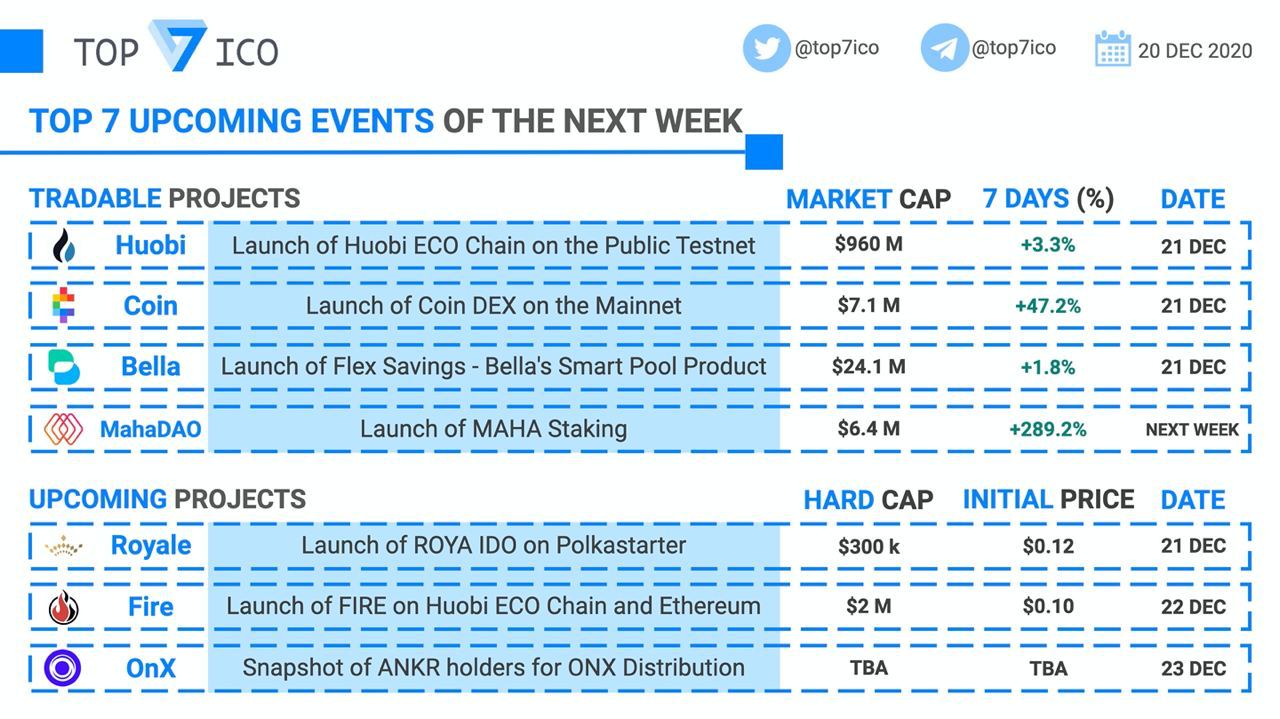 TOP 7 ICO

@top7ico @top7ico 20 DEC 2020

TOP 7 UPCOMING EVENTS OF THE NEXT WEEK

| TRADABLE PROJECTS | | MARKET CAP | 7 DAYS (%) | DATE |
|---|---|---|---|---|
| Huobi | Launch of Huobi ECO Chain on the Public Testnet | $960 M | +3.3% | 21 DEC |
| Coin | Launch of Coin DEX on the Mainnet | $7.1 M | +47.2% | 21 DEC |
| Bella | Launch of Flex Savings - Bella's Smart Pool Product | $24.1 M | +1.8% | 21 DEC |
| MahaDAO | Launch of MAHA Staking | $6.4 M | +289.2% | NEXT WEEK |

| UPCOMING PROJECTS | | HARD CAP | INITIAL PRICE | DATE |
|---|---|---|---|---|
| Royale | Launch of ROYA IDO on Polkastarter | $300 k | $0.12 | 21 DEC |
| Fire | Launch of FIRE on Huobi ECO Chain and Ethereum | $2 M | $0.10 | 22 DEC |
| OnX | Snapshot of ANKR holders for ONX Distribution | TBA | TBA | 23 DEC |